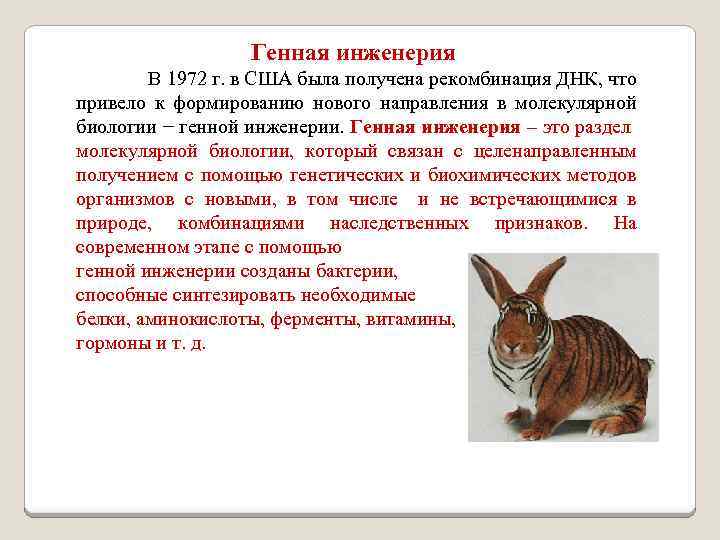 Генная инженерия

В 1972 г. в США была получена рекомбинация ДНК, что привело к формированию нового направления в молекулярной биологии − генной инженерии. Генная инженерия – это раздел молекулярной биологии, который связан с целенаправленным получением с помощью генетических и биохимических методов организмов с новыми, в том числе и не встречающимися в природе, комбинациями наследственных признаков. На современном этапе с помощью генной инженерии созданы бактерии, способные синтезировать необходимые белки, аминокислоты, ферменты, витамины, гормоны и т. д.